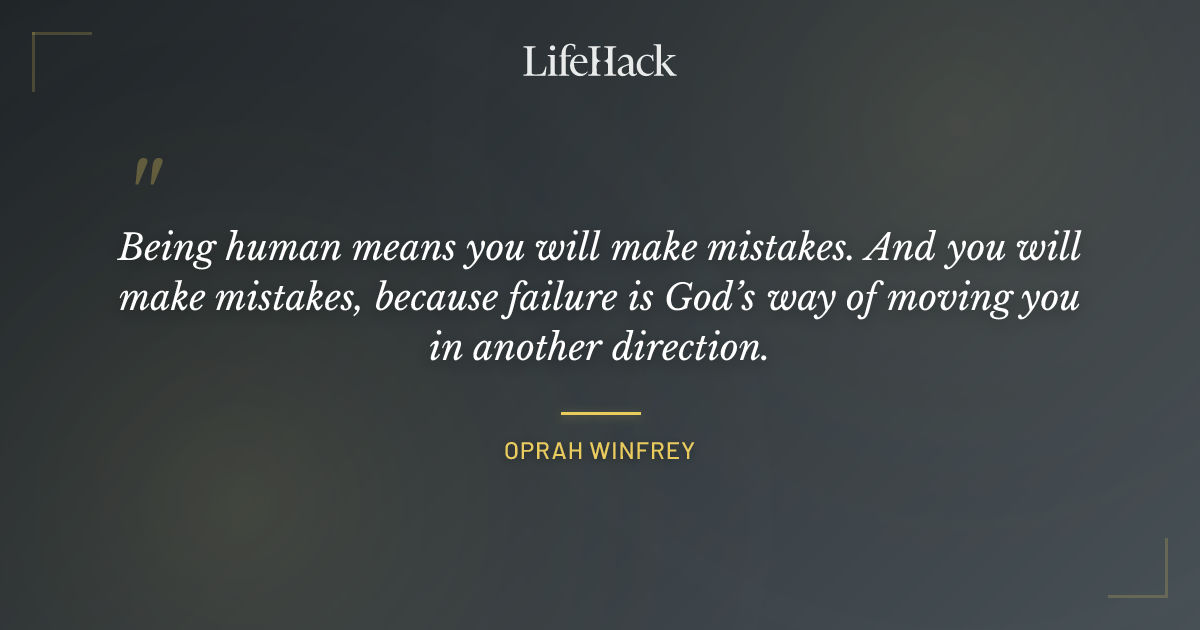 LifeHack

"

Being human means you will make mistakes. And you will make mistakes, because failure is God's way of moving you in another direction.

OPRAH WINFREY